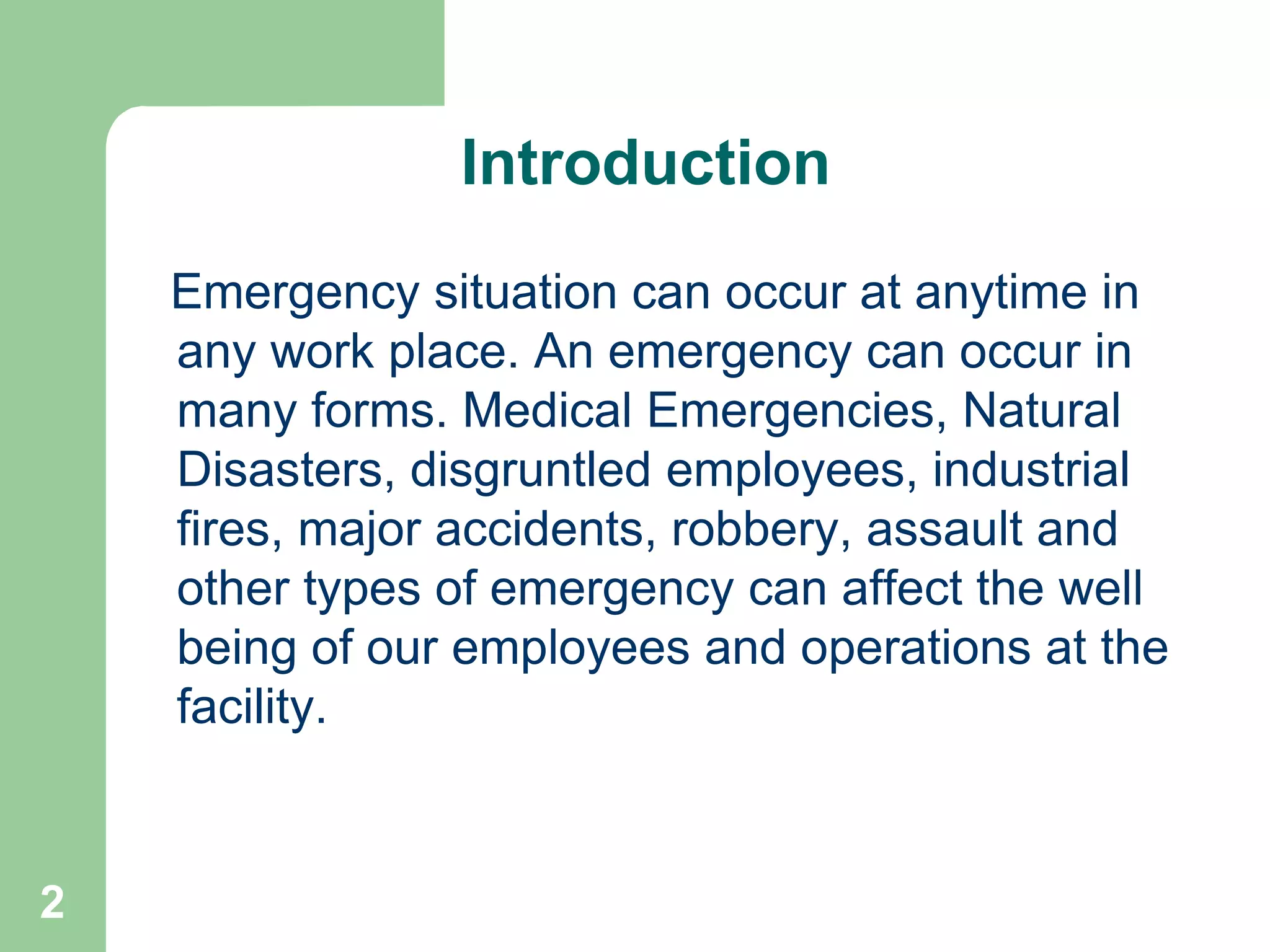 Introduction

Emergency situation can occur at anytime in any work place. An emergency can occur in many forms. Medical Emergencies, Natural Disasters, disgruntled employees, industrial fires, major accidents, robbery, assault and other types of emergency can affect the well being of our employees and operations at the facility.

2